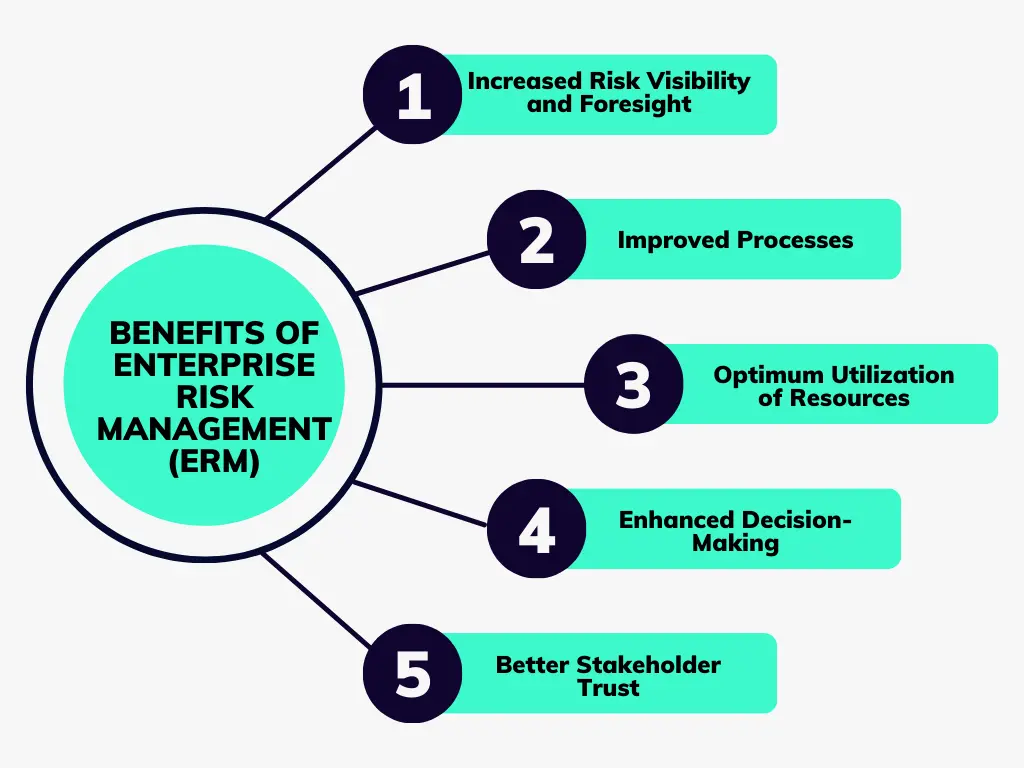 BENEFITS OF ENTERPRISE RISK MANAGEMENT (ERM)

1 Increased Risk Visibility and Foresight

2 Improved Processes

3 Optimum Utilization of Resources

4 Enhanced Decision-Making

5 Better Stakeholder Trust